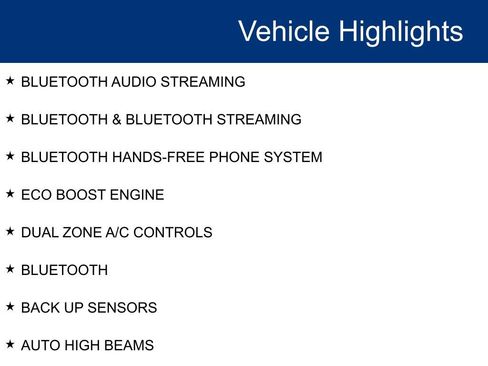 Vehicle Highlights

★ BLUETOOTH AUDIO STREAMING

★ BLUETOOTH & BLUETOOTH STREAMING

★ BLUETOOTH HANDS-FREE PHONE SYSTEM

★ ECO BOOST ENGINE

★ DUAL ZONE A/C CONTROLS

★ BLUETOOTH

★ BACK UP SENSORS

★ AUTO HIGH BEAMS